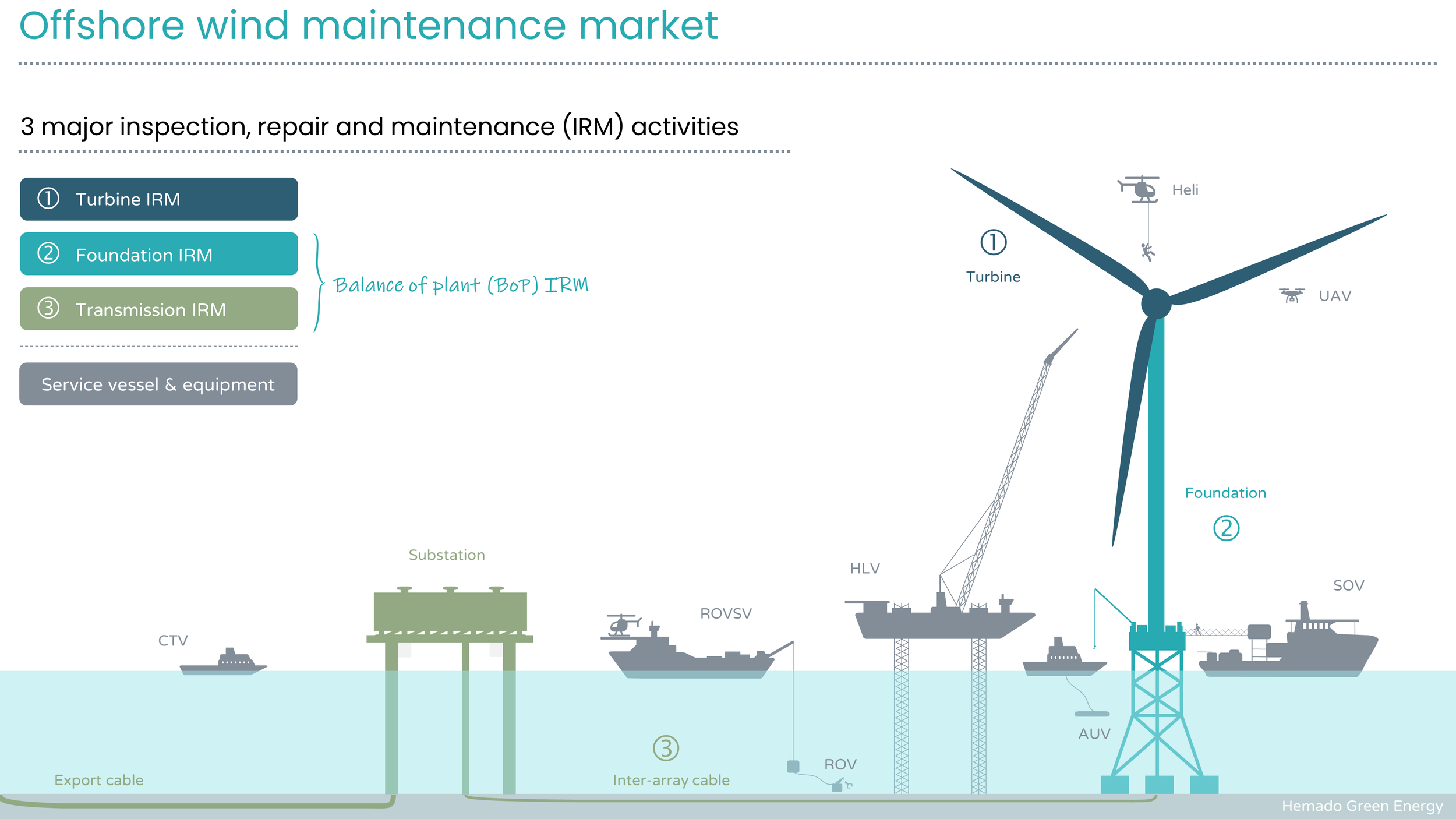 Offshore wind maintenance market

3 major inspection, repair and maintenance (IRM) activities

① Turbine IRM

② Foundation IRM

③ Transmission IRM

Balance of plant (BoP) IRM

Service vessel & equipment

Heli

①
Turbine

UAV

Foundation
②

Substation

HLV

SOV

ROVSV

CTV

AUV

③

ROV

Export cable

Inter-array cable

Hemado Green Energy